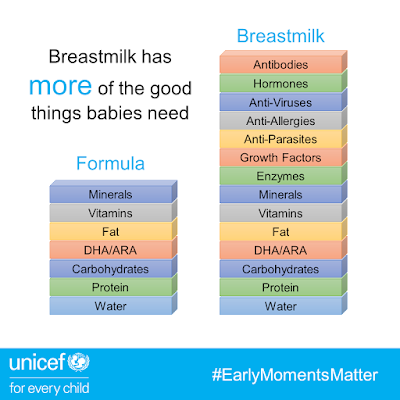 Breastmilk has more of the good things babies need

Formula

Minerals
Vitamins
Fat
DHA/ARA
Carbohydrates
Protein
Water

Breastmilk

Antibodies
Hormones
Anti-Viruses
Anti-Allergies
Anti-Parasites
Growth Factors
Enzymes
Minerals
Vitamins
Fat
DHA/ARA
Carbohydrates
Protein
Water

unicef
for every child

#EarlyMomentsMatter